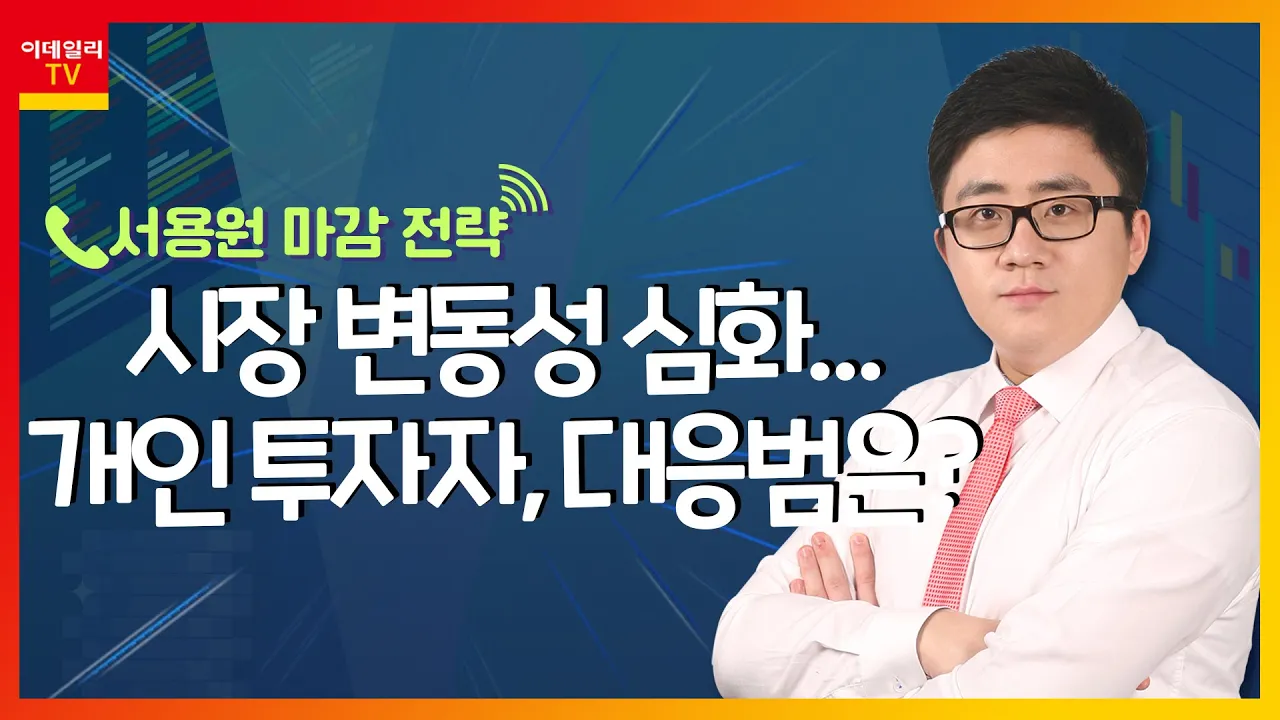 이데일리 TV

서용원 마감 전략

시장 변동성 심화...
개인 투자자, 대응법은?